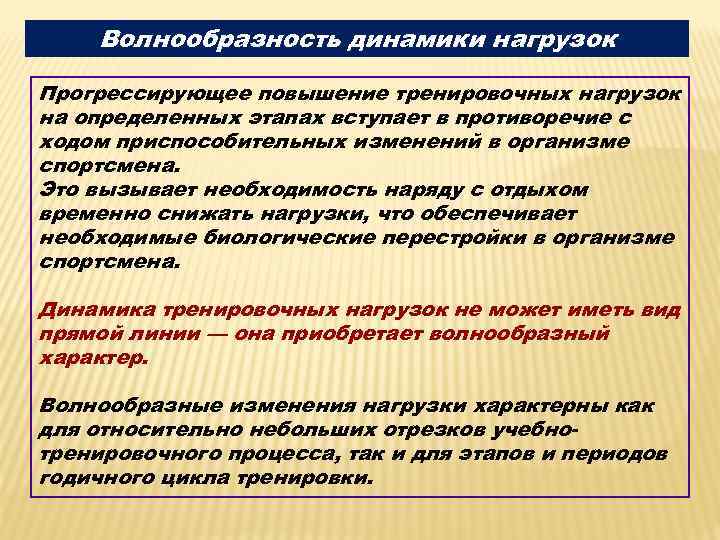 Волнообразность динамики нагрузок

Прогрессирующее повышение тренировочных нагрузок на определенных этапах вступает в противоречие с ходом приспособительных изменений в организме спортсмена.
Это вызывает необходимость наряду с отдыхом временно снижать нагрузки, что обеспечивает необходимые биологические перестройки в организме спортсмена.

Динамика тренировочных нагрузок не может иметь вид прямой линии — она приобретает волнообразный характер.

Волнообразные изменения нагрузки характерны как для относительно небольших отрезков учебно-тренировочного процесса, так и для этапов и периодов годичного цикла тренировки.